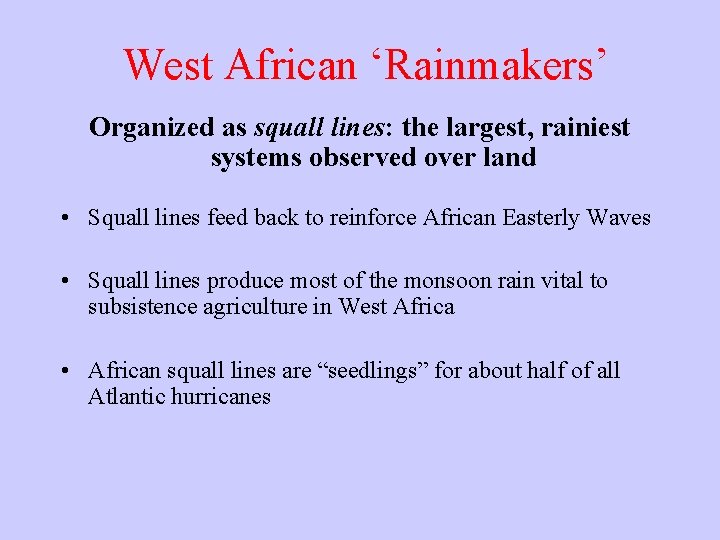 West African ‘Rainmakers’

Organized as squall lines: the largest, rainiest systems observed over land

• Squall lines feed back to reinforce African Easterly Waves

• Squall lines produce most of the monsoon rain vital to subsistence agriculture in West Africa

• African squall lines are “seedlings” for about half of all Atlantic hurricanes